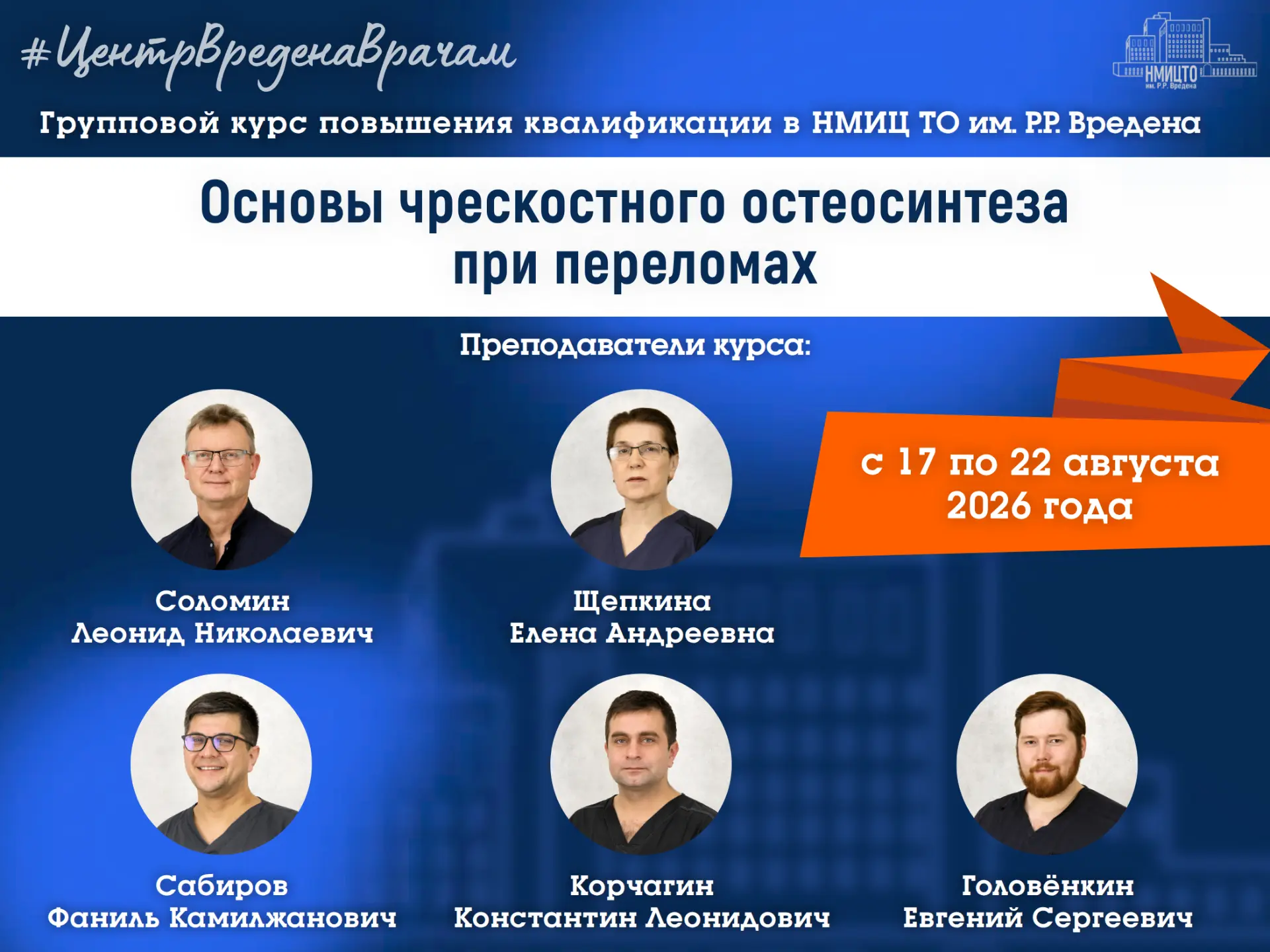 #ЦентрВреденаВрачам

НМИЦТО им. Р.Р. Вредена

Групповой курс повышения квалификации в НМИЦ ТО им. Р.Р. Вредена

Основы чрескостного остеосинтеза при переломах

Преподаватели курса:

с 17 по 22 августа 2026 года

Соломин Леонид Николаевич

Щепкина Елена Андреевна

Сабиров Фаниль Камилжанович

Корчагин Константин Леонидович

Головёнкин Евгений Сергеевич